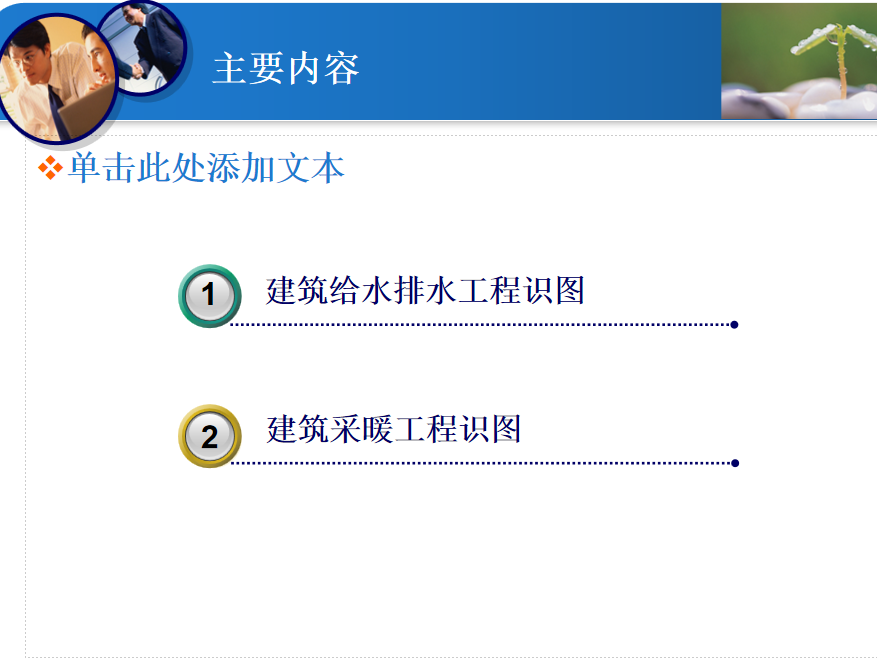 主要内容

❖单击此处添加文本

1 建筑给水排水工程识图

2 建筑采暖工程识图